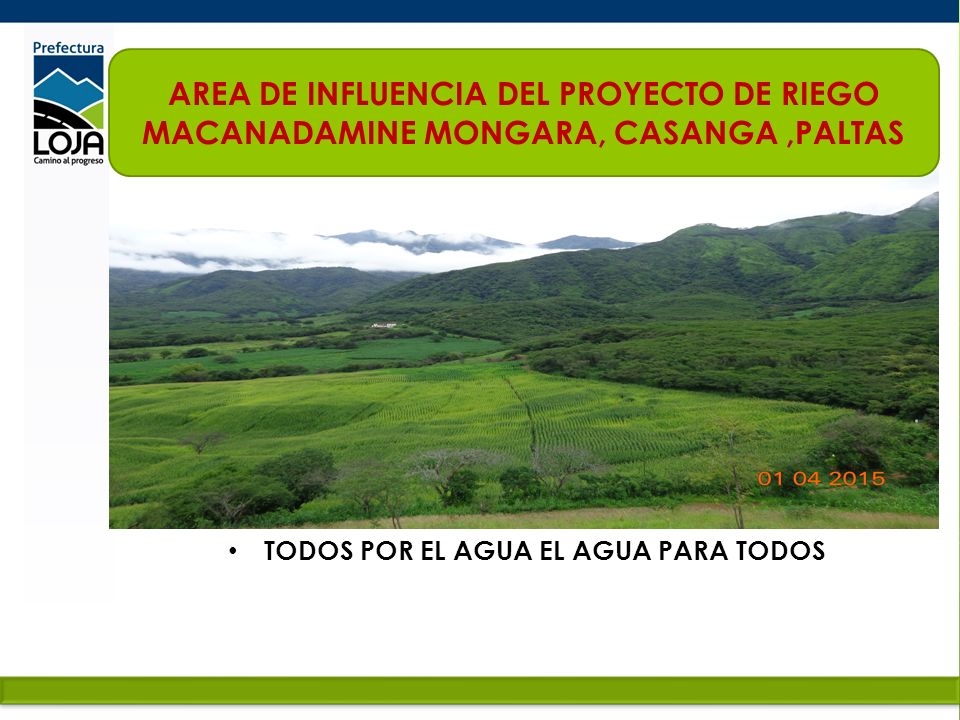 Prefectura
LOJA
Camino al progreso

AREA DE INFLUENCIA DEL PROYECTO DE RIEGO MACANADAMINE MONGARA, CASANGA ,PALTAS

01 04 2015

• TODOS POR EL AGUA EL AGUA PARA TODOS